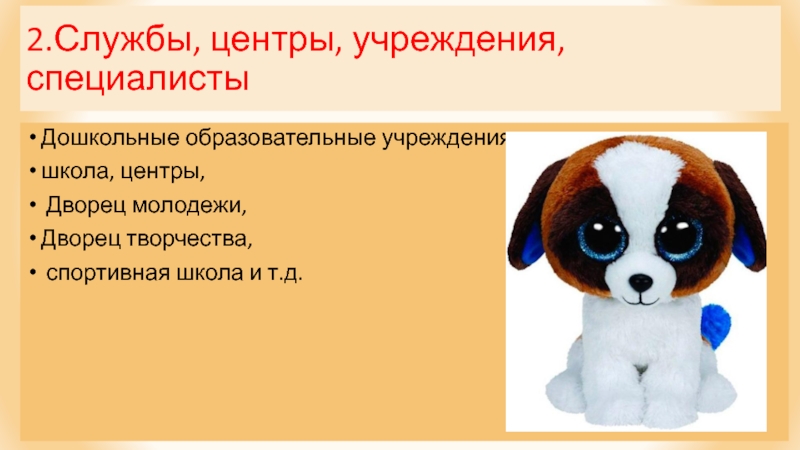 2.Службы, центры, учреждения, специалисты

• Дошкольные образовательные учреждения

• школа, центры,

• Дворец молодежи,

• Дворец творчества,

• спортивная школа и т.д.